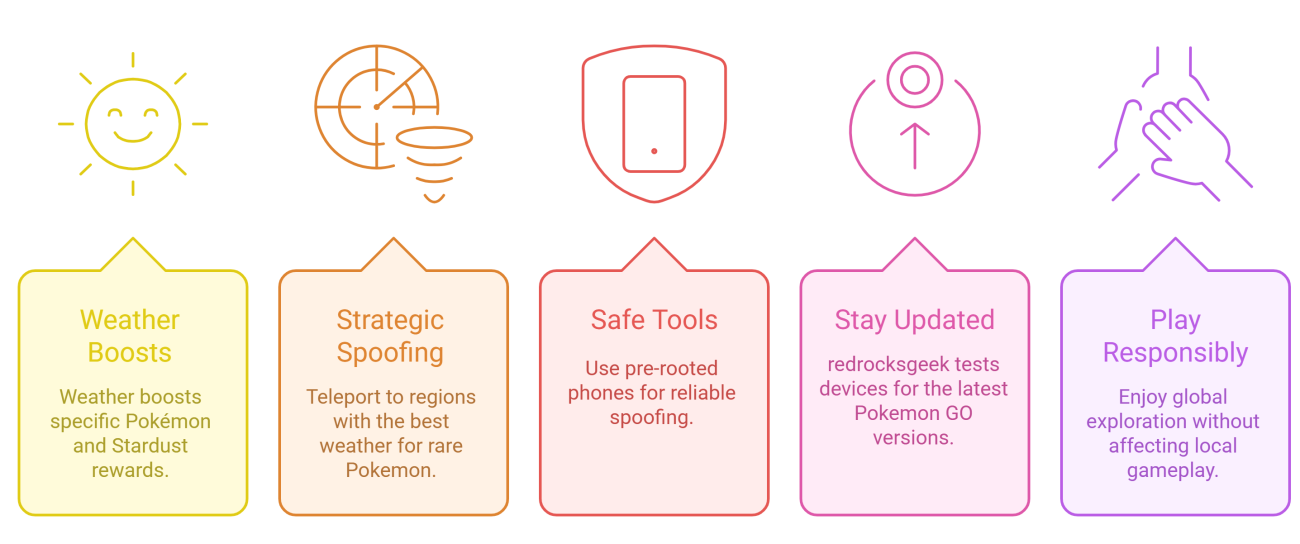 Weather Boosts

Weather boosts specific Pokémon and Stardust rewards.

Strategic Spoofing

Teleport to regions with the best weather for rare Pokemon.

Safe Tools

Use pre-rooted phones for reliable spoofing.

Stay Updated

redrocksgeek tests devices for the latest Pokemon GO versions.

Play Responsibly

Enjoy global exploration without affecting local gameplay.